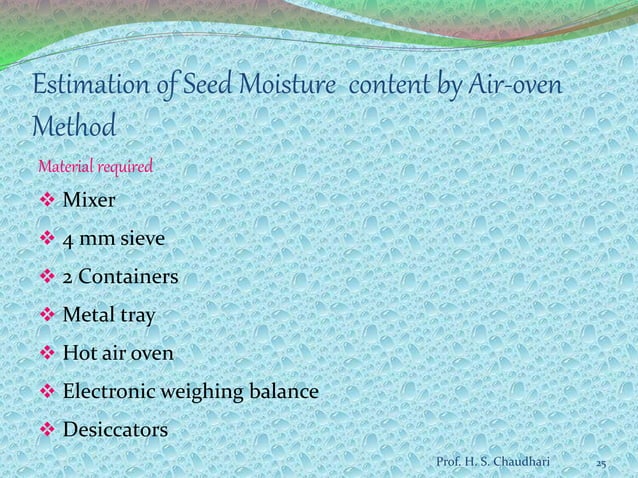 Estimation of Seed Moisture content by Air-oven Method

Material required

❖ Mixer

❖ 4 mm sieve

❖ 2 Containers

❖ Metal tray

❖ Hot air oven

❖ Electronic weighing balance

❖ Desiccators

Prof. H. S. Chaudhari 25